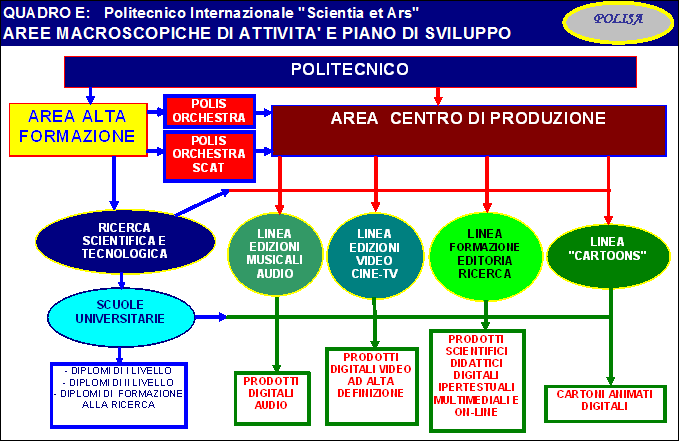 QUADRO E: Politecnico Internazionale "Scientia et Ars"
AREE MACROSCOPICHE DI ATTIVITA' E PIANO DI SVILUPPO

POLISA

POLITECNICO

AREA ALTA FORMAZIONE

POLIS ORCHESTRA

POLIS ORCHESTRA SCAT

AREA CENTRO DI PRODUZIONE

RICERCA SCIENTIFICA E TECNOLOGICA

LINEA EDIZIONI MUSICALI AUDIO

LINEA EDIZIONI VIDEO CINE-TV

LINEA FORMAZIONE EDITORIA RICERCA

LINEA "CARTOONS"

SCUOLE UNIVERSITARIE

- DIPLOMI DI I LIVELLO
- DIPLOMI DI II LIVELLO
- DIPLOMI DI FORMAZIONE ALLA RICERCA

PRODOTTI DIGITALI AUDIO

PRODOTTI DIGITALI VIDEO AD ALTA DEFINIZIONE

PRODOTTI SCIENTIFICI DIDATTICI DIGITALI IPERTESTUALI MULTIMEDIALI E ON-LINE

CARTONI ANIMATI DIGITALI